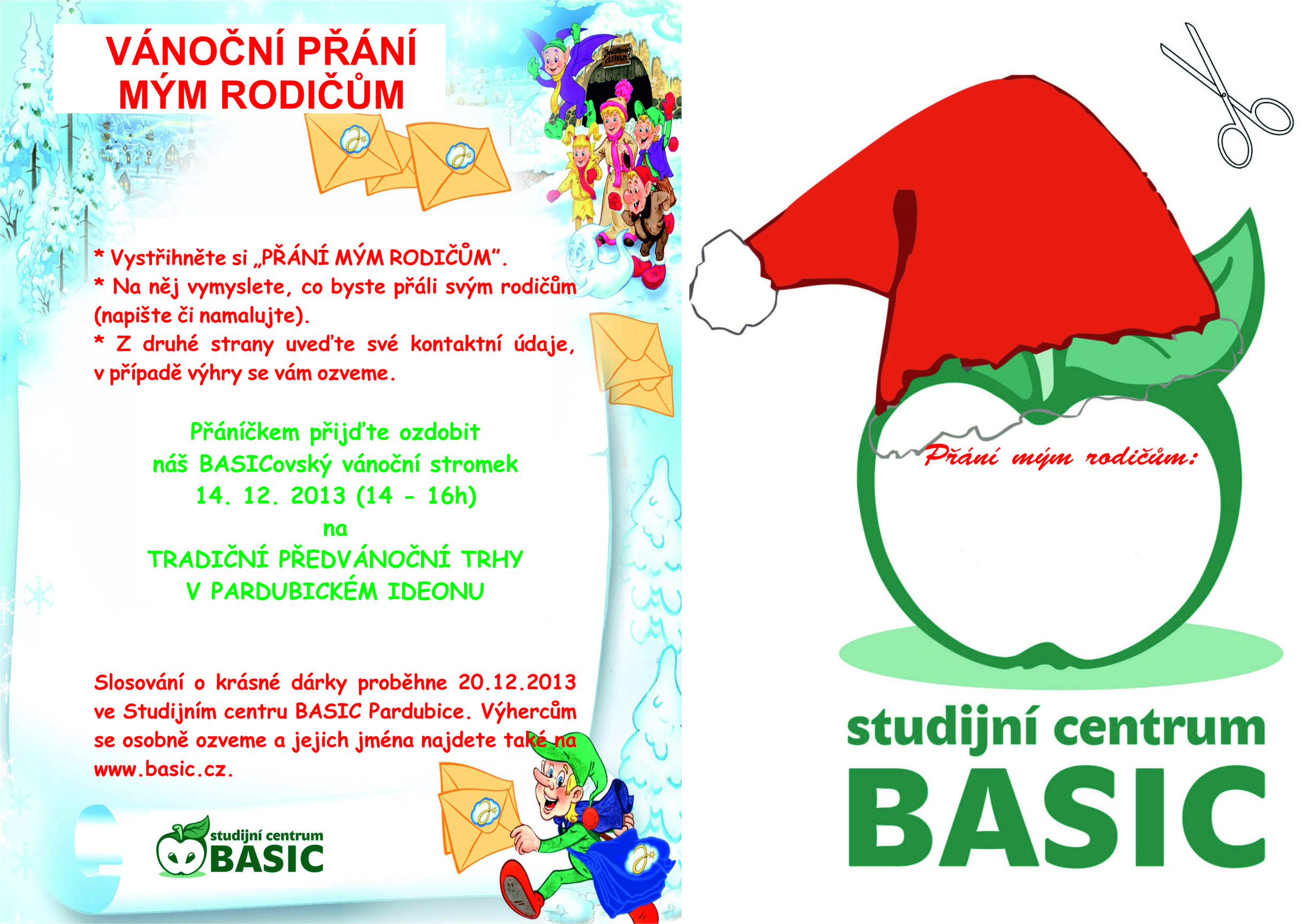 VÁNOČNÍ PŘÁNÍ MÝM RODIČŮM

* Vystřihněte si „PŘÁNÍ MÝM RODIČŮM".
* Na něj vymyslete, co byste přáli svým rodičům (napište či namalujte).
* Z druhé strany uveďte své kontaktní údaje, v případě výhry se vám ozveme.

Přáníčkem přijďte ozdobit
náš BASICovský vánoční stromek
14. 12. 2013 (14 - 16h)
na
TRADIČNÍ PŘEDVÁNOČNÍ TRHY
V PARDUBICKÉM IDEONU

Slosování o krásné dárky proběhne 20.12.2013 ve Studijním centru BASIC Pardubice. Výhercům se osobně ozveme a jejich jména najdete také na www.basic.cz.

studijní centrum
BASIC

Přání mým rodičům:

studijní centrum
BASIC